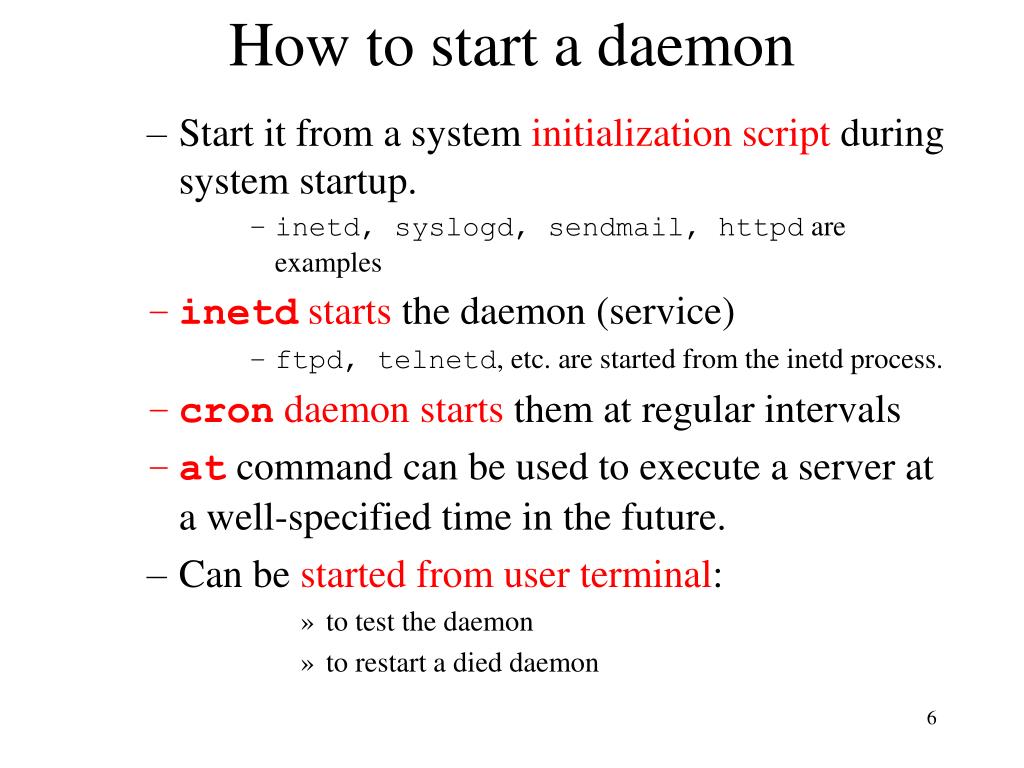 How to start a daemon

– Start it from a system initialization script during system startup.

– inetd, syslogd, sendmail, httpd are examples

– inetd starts the daemon (service)

– ftpd, telnetd, etc. are started from the inetd process.

– cron daemon starts them at regular intervals

– at command can be used to execute a server at a well-specified time in the future.

– Can be started from user terminal:

» to test the daemon

» to restart a died daemon

6